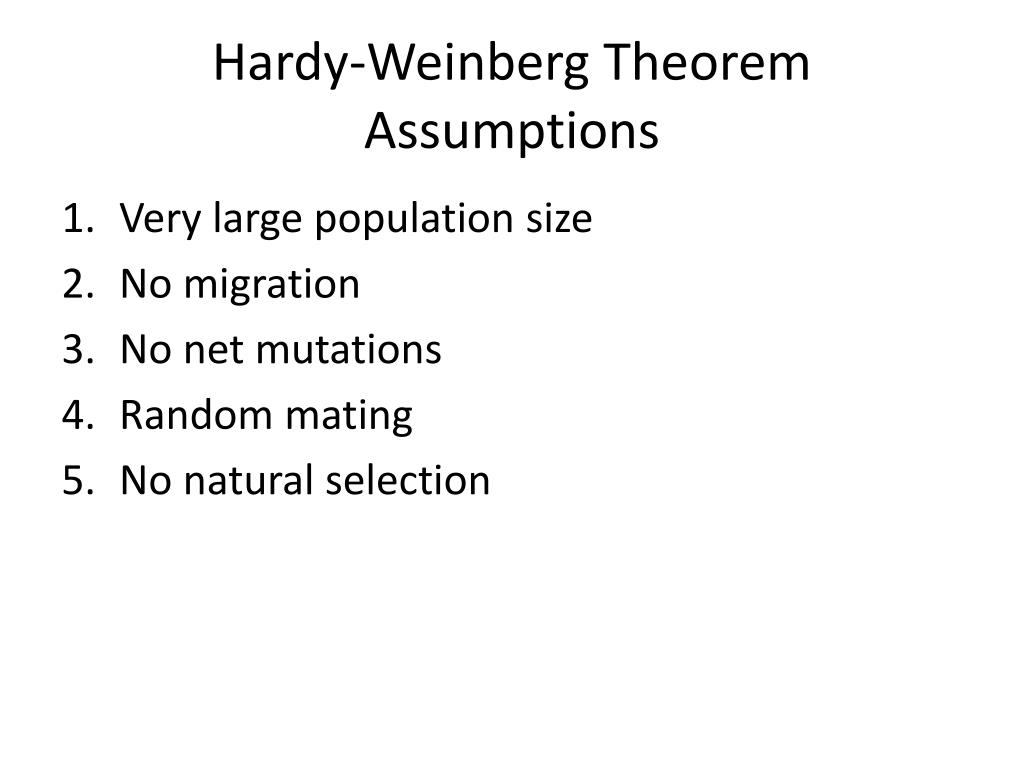 Hardy-Weinberg Theorem Assumptions

1. Very large population size
2. No migration
3. No net mutations
4. Random mating
5. No natural selection